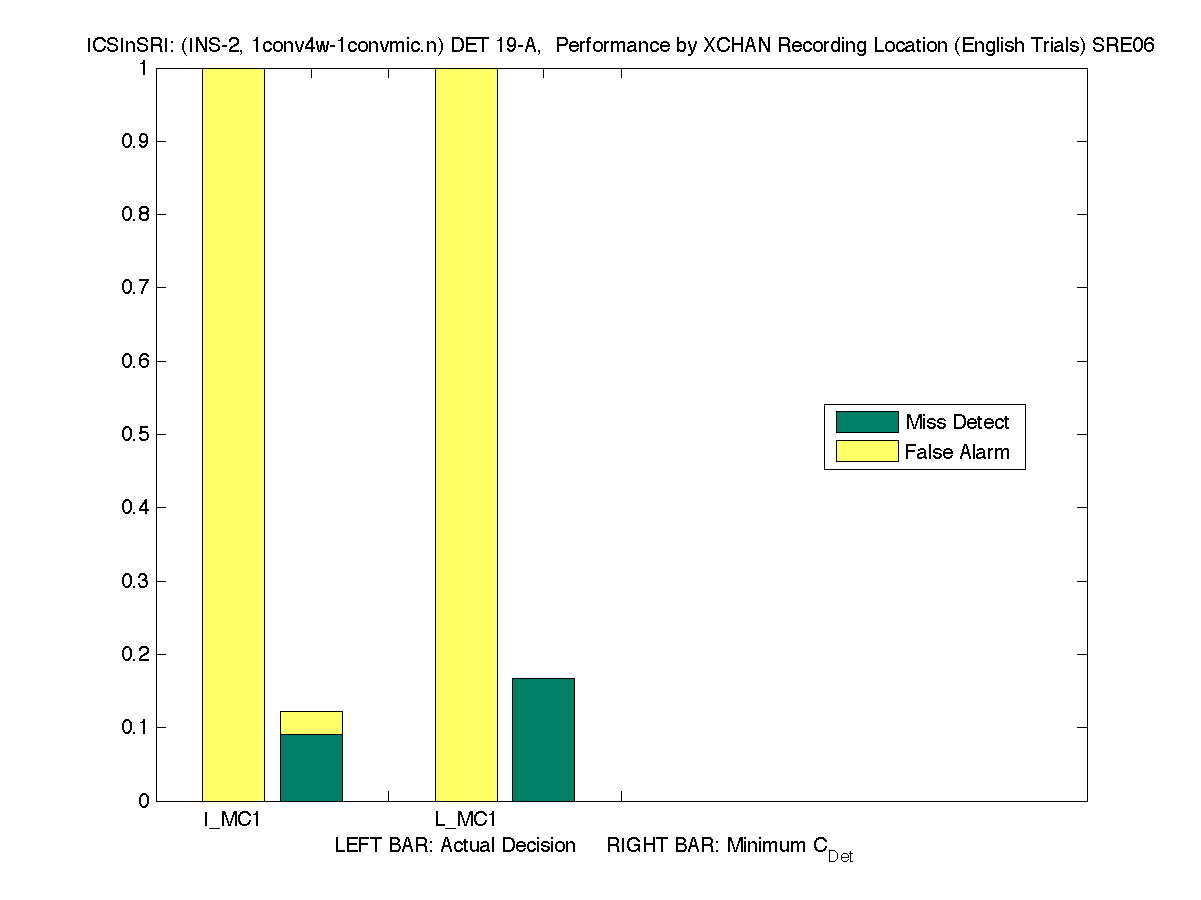 ICSInSRI: (INS-2, 1conv4w-1convmic.n) DET 19-A, Performance by XCHAN Recording Location (English Trials) SRE06

1
0.9
0.8
0.7
0.6
0.5
0.4
0.3
0.2
0.1
0

Miss Detect
False Alarm

I_MC1
L_MC1

LEFT BAR: Actual Decision RIGHT BAR: Minimum $C_{Det}$